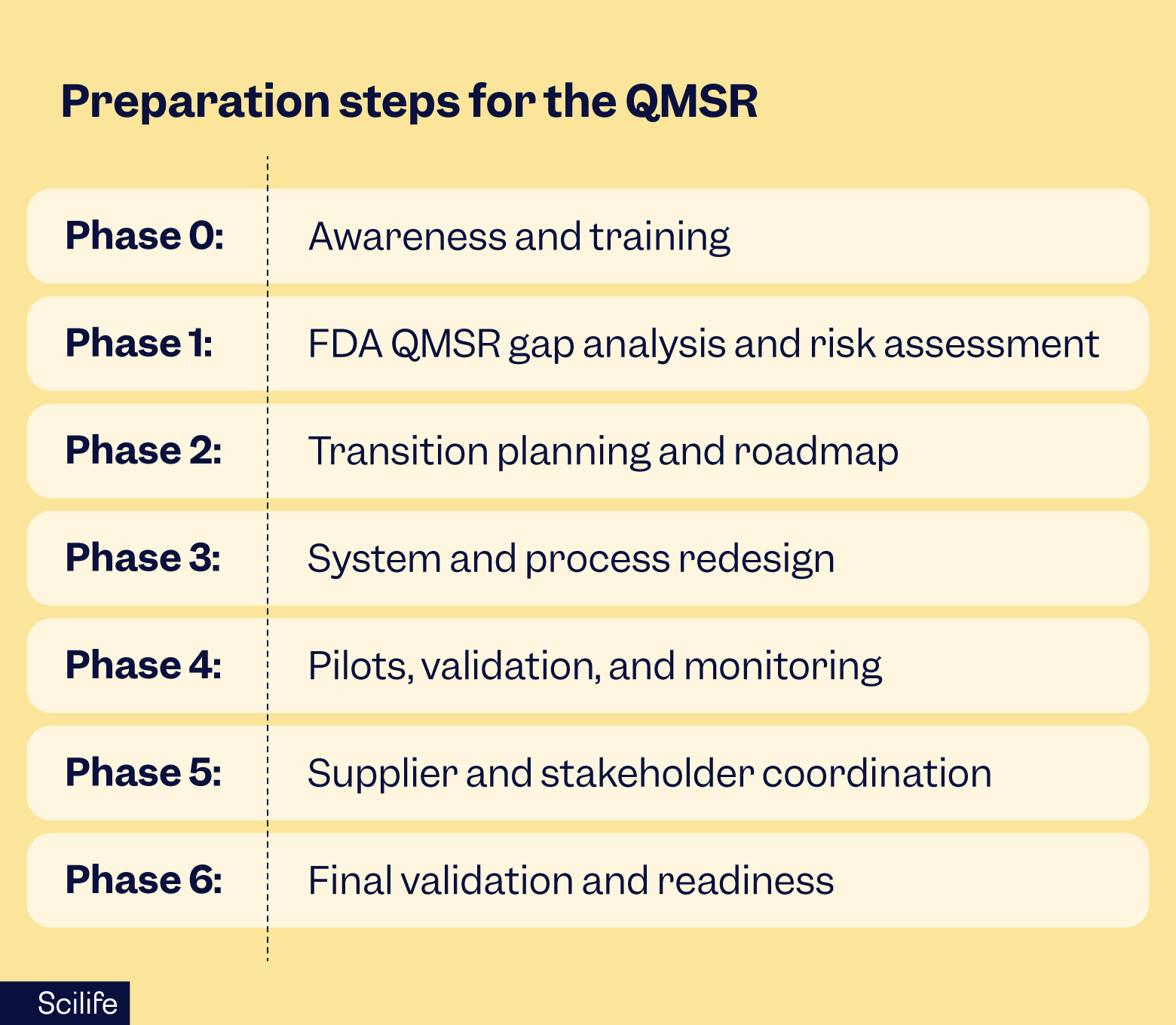 Preparation steps for the QMSR

| Phase 0: | Awareness and training |
|---|---|
| Phase 1: | FDA QMSR gap analysis and risk assessment |
| Phase 2: | Transition planning and roadmap |
| Phase 3: | System and process redesign |
| Phase 4: | Pilots, validation, and monitoring |
| Phase 5: | Supplier and stakeholder coordination |
| Phase 6: | Final validation and readiness |

Scilife